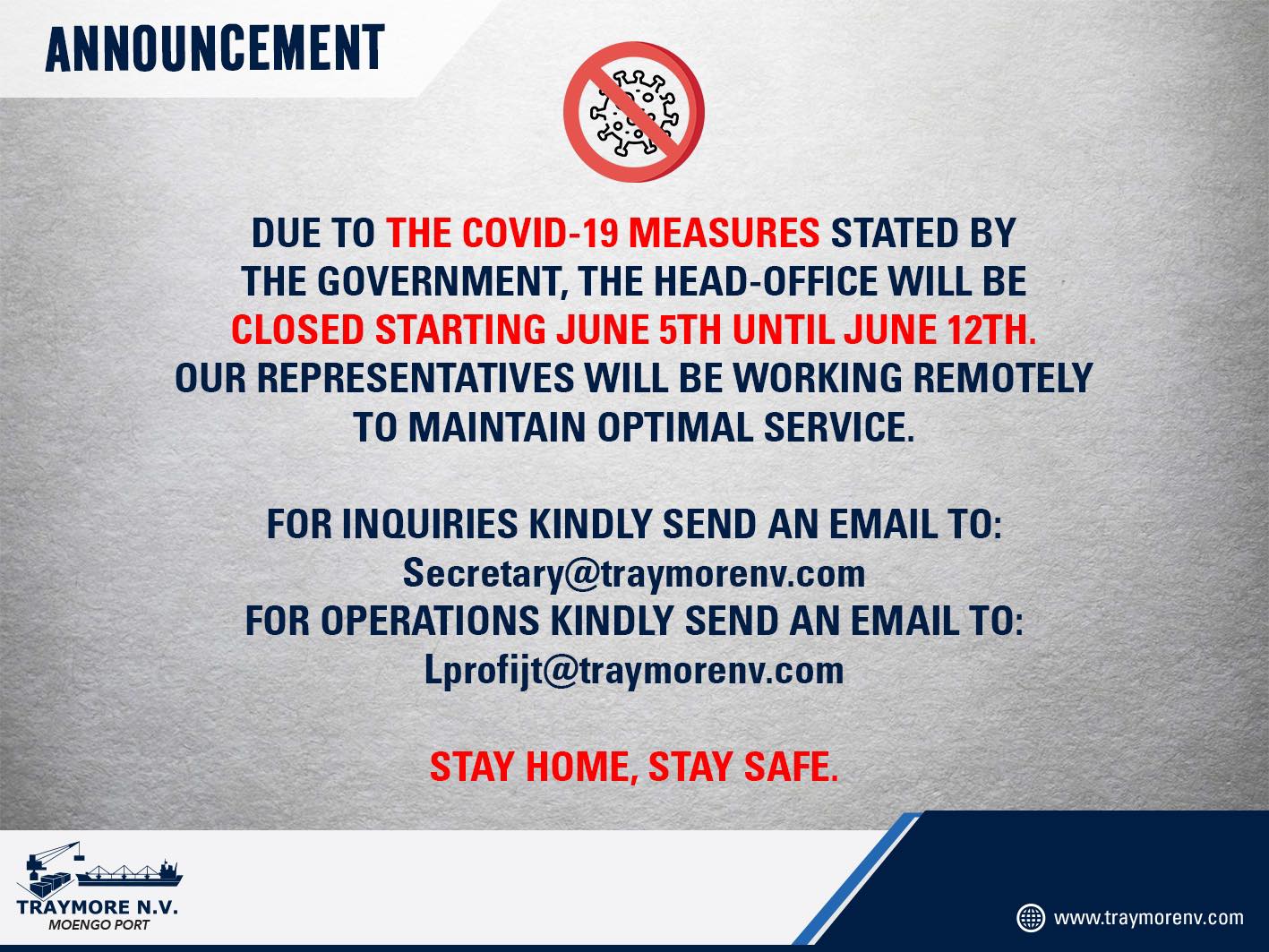 ANNOUNCEMENT

DUE TO THE COVID-19 MEASURES STATED BY THE GOVERNMENT, THE HEAD-OFFICE WILL BE CLOSED STARTING JUNE 5TH UNTIL JUNE 12TH. OUR REPRESENTATIVES WILL BE WORKING REMOTELY TO MAINTAIN OPTIMAL SERVICE.

FOR INQUIRIES KINDLY SEND AN EMAIL TO:
Secretary@traymorenv.com
FOR OPERATIONS KINDLY SEND AN EMAIL TO:
Lprofijt@traymorenv.com

STAY HOME, STAY SAFE.

TRAYMORE N.V.
MOENGO PORT

www.traymorenv.com